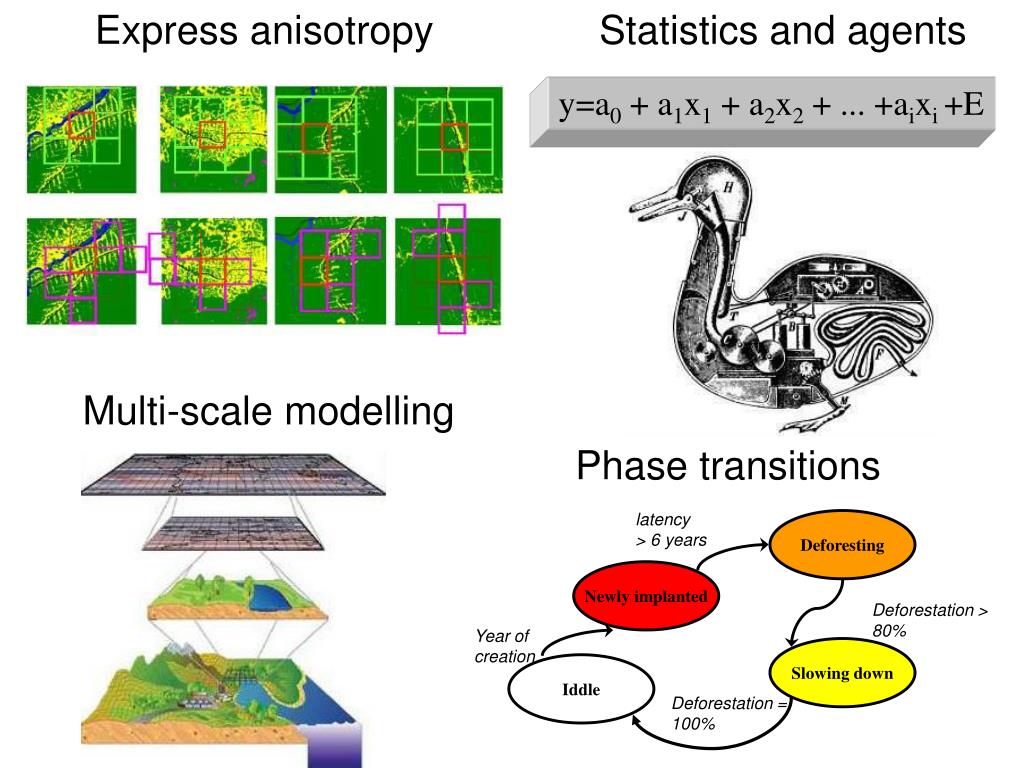 Express anisotropy

Statistics and agents

$y=a_0 + a_1x_1 + a_2x_2 + ... +a_ix_i +E$

H

J

T

B

F

M

Multi-scale modelling

Phase transitions

latency > 6 years

Deforesting

Newly implanted

Deforestation > 80%

Year of creation

Slowing down

Iddle

Deforestation = 100%